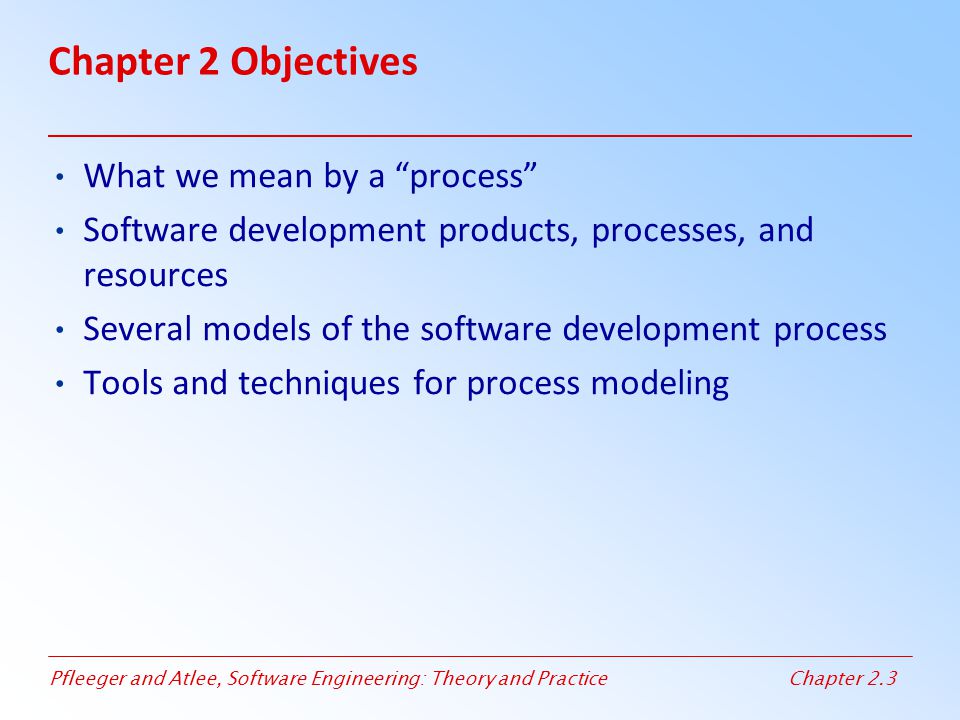 Chapter 2 Objectives

• What we mean by a “process”
• Software development products, processes, and resources
• Several models of the software development process
• Tools and techniques for process modeling

Pfleeger and Atlee, Software Engineering: Theory and Practice

Chapter 2.3